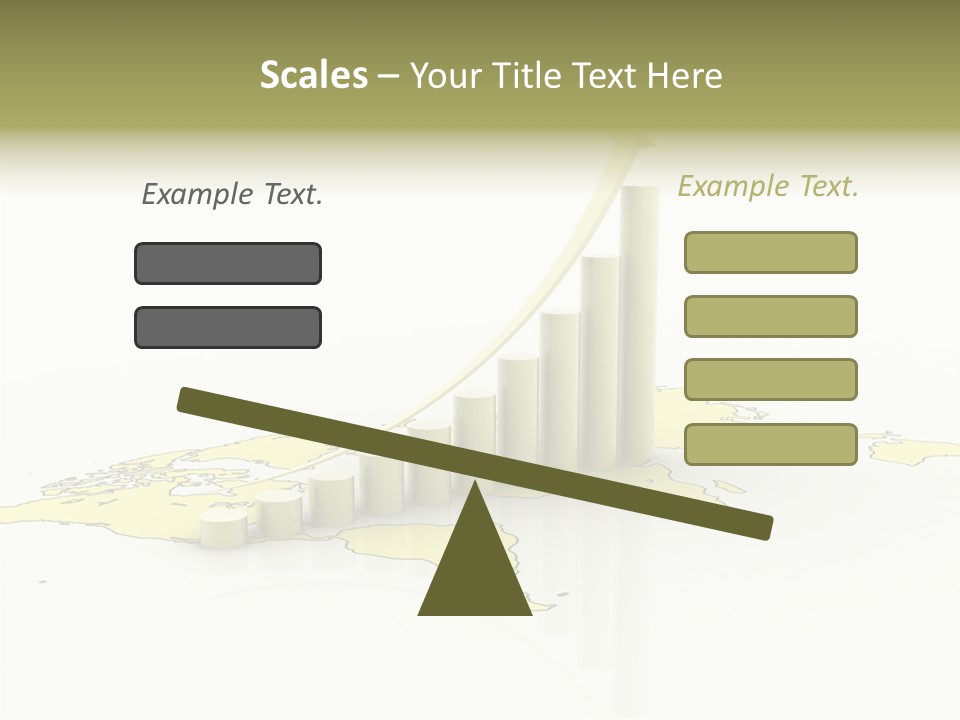 Scales – Your Title Text Here

Example Text.

Example Text.